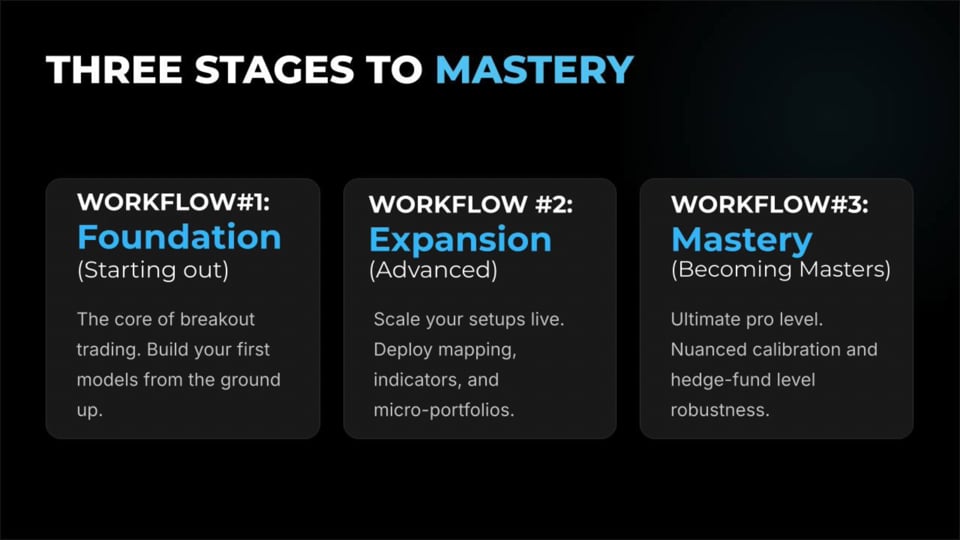 THREE STAGES TO MASTERY

WORKFLOW#1:
Foundation
(Starting out)

The core of breakout trading. Build your first models from the ground up.

WORKFLOW #2:
Expansion
(Advanced)

Scale your setups live. Deploy mapping, indicators, and micro-portfolios.

WORKFLOW#3:
Mastery
(Becoming Masters)

Ultimate pro level. Nuanced calibration and hedge-fund level robustness.